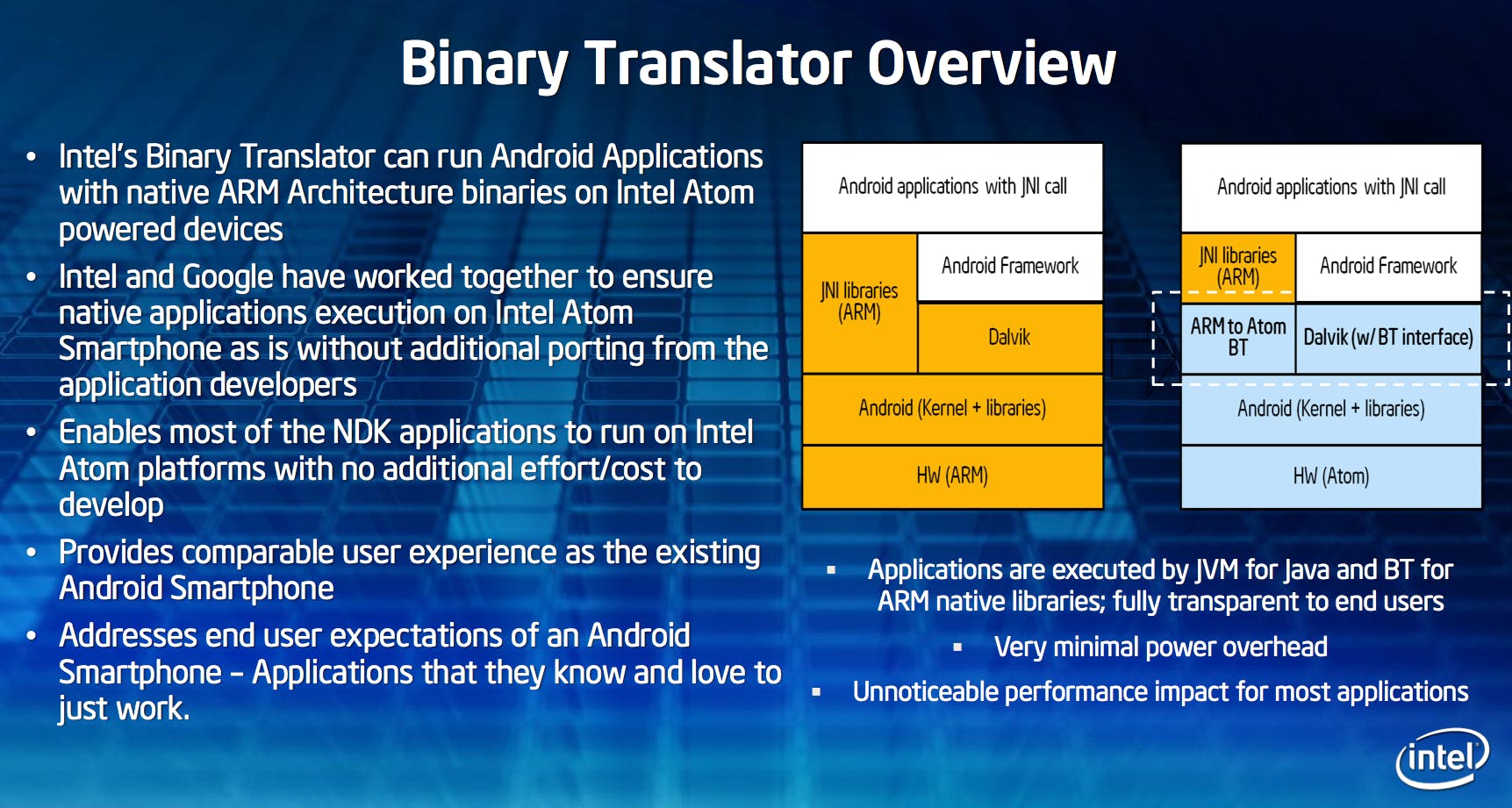 Binary Translator Overview

• Intel's Binary Translator can run Android Applications with native ARM Architecture binaries on Intel Atom powered devices
• Intel and Google have worked together to ensure native applications execution on Intel Atom Smartphone as is without additional porting from the application developers
• Enables most of the NDK applications to run on Intel Atom platforms with no additional effort/cost to develop
• Provides comparable user experience as the existing Android Smartphone
• Addresses end user expectations of an Android Smartphone – Applications that they know and love to just work.

Android applications with JNI call
JNI libraries (ARM)
Android Framework
Dalvik
Android (Kernel + libraries)
HW (ARM)

Android applications with JNI call
JNI libraries (ARM)
Android Framework
ARM to Atom BT
Dalvik (w/ BT interface)
Android (Kernel + libraries)
HW (Atom)

▪ Applications are executed by JVM for Java and BT for ARM native libraries; fully transparent to end users
▪ Very minimal power overhead
▪ Unnoticeable performance impact for most applications

intel